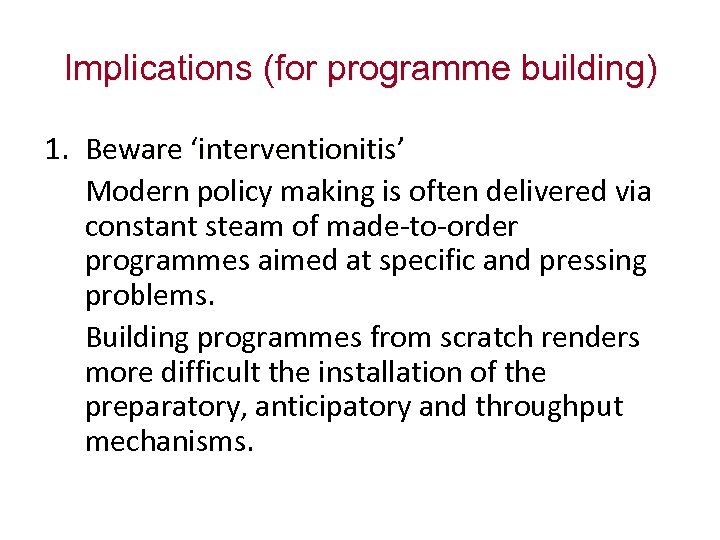 Implications (for programme building)

1. Beware ‘interventionitis’

Modern policy making is often delivered via constant steam of made-to-order programmes aimed at specific and pressing problems.

Building programmes from scratch renders more difficult the installation of the preparatory, anticipatory and throughput mechanisms.